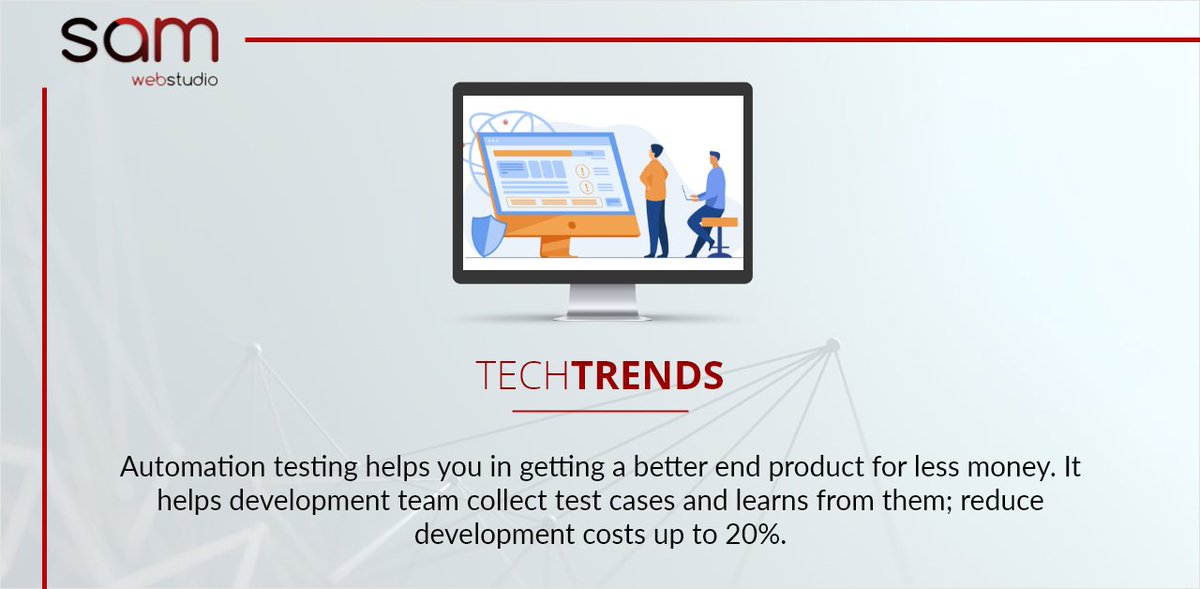 sam
webstudio

TECHTRENDS

Automation testing helps you in getting a better end product for less money. It helps development team collect test cases and learns from them; reduce development costs up to 20%.